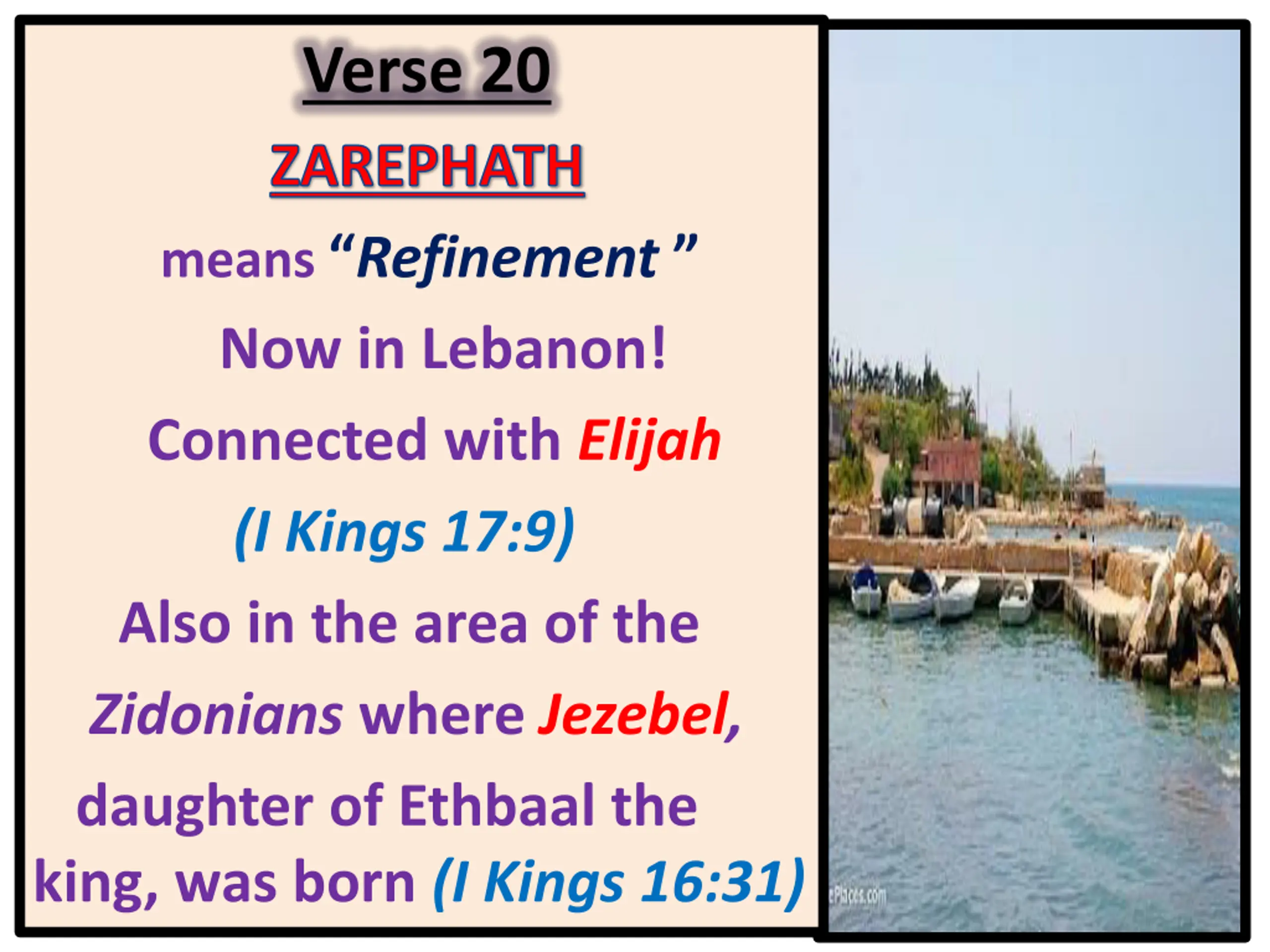 Verse 20

ZAREPHATH

means “Refinement ”

Now in Lebanon!

Connected with Elijah

(I Kings 17:9)

Also in the area of the Zidonians where Jezebel, daughter of Ethbaal the king, was born (I Kings 16:31)

ePlaces.com